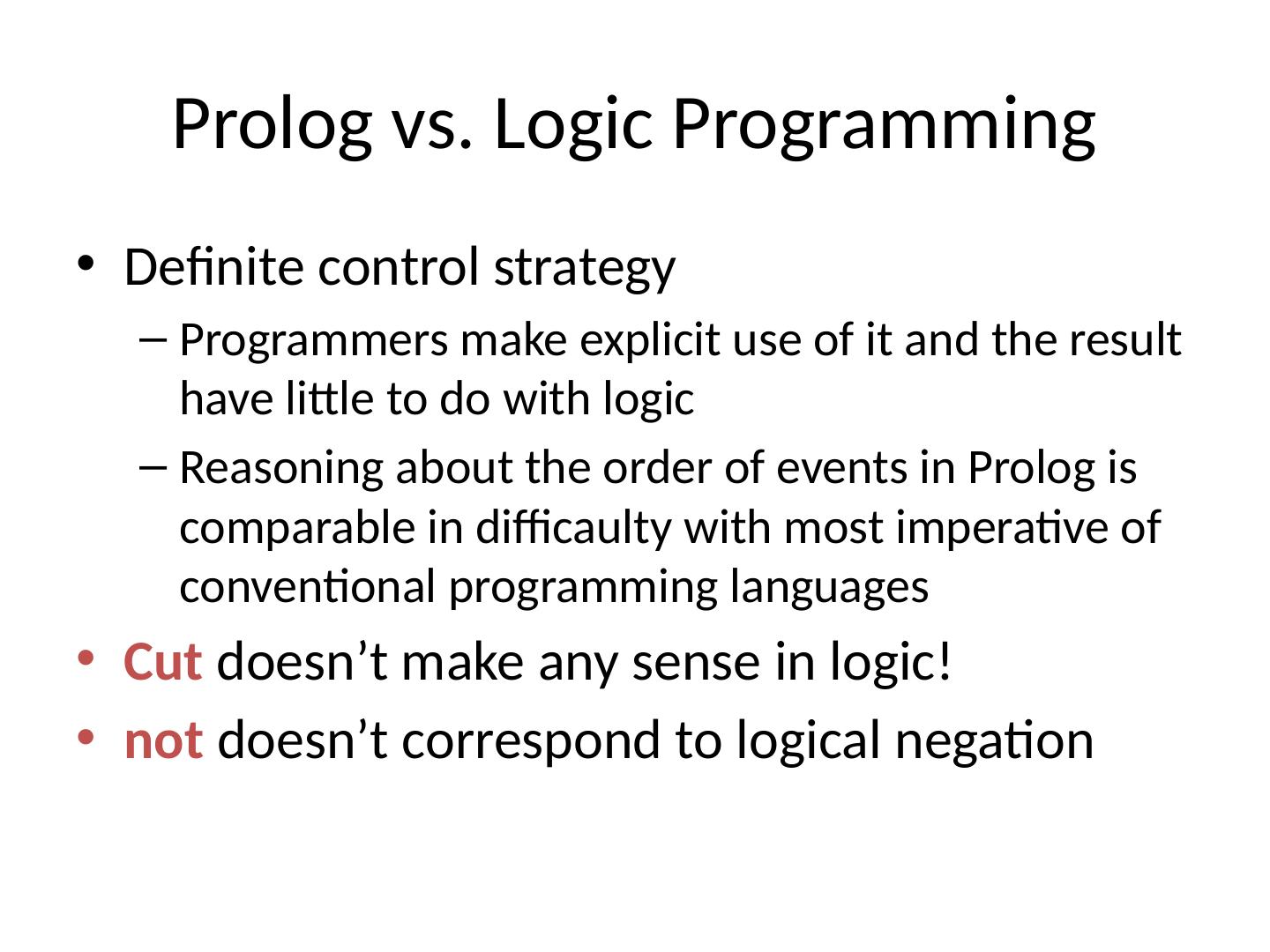 Prolog vs. Logic Programming

• Definite control strategy
– Programmers make explicit use of it and the result have little to do with logic
– Reasoning about the order of events in Prolog is comparable in difficaulty with most imperative of conventional programming languages
• Cut doesn’t make any sense in logic!
• not doesn’t correspond to logical negation